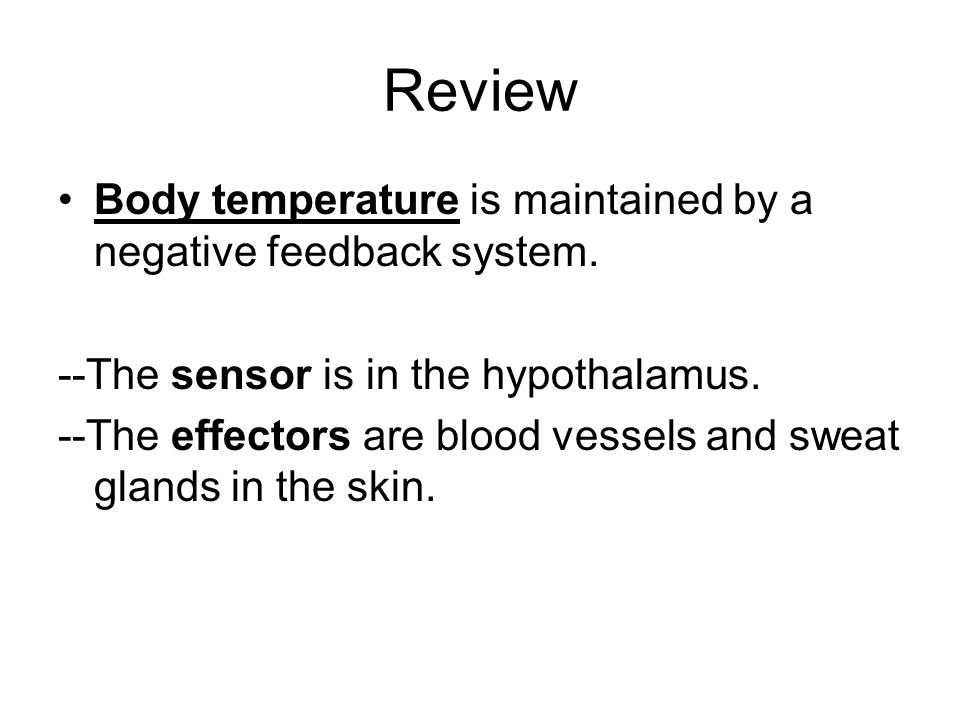 Review

• Body temperature is maintained by a negative feedback system.

--The sensor is in the hypothalamus.

--The effectors are blood vessels and sweat glands in the skin.